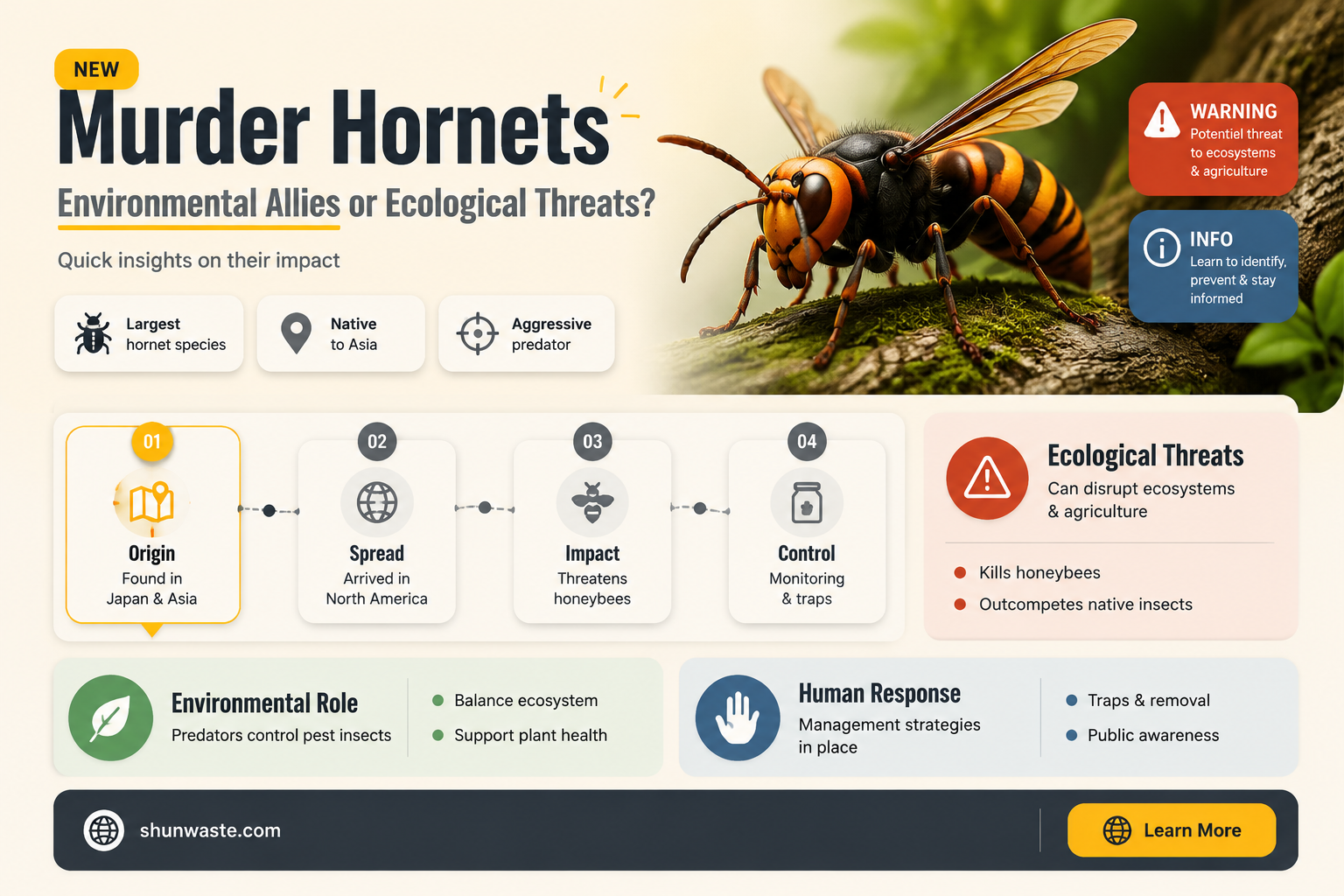 NEW

Murder Hornets

Environmental Allies or Ecological Threats?

Quick insights on their impact

Largest hornet species

Native to Asia

Aggressive predator

WARNING
Potentiel threat to ecosystems & agriculture

INFO
Learn to identify, prevent & stay informed

01
Origin
Found in Japan & Asia

02
Spread
Arrived in North America

03
Impact
Threatens honeybees

04
Control
Monitoring & traps

Ecological Threats
Can disrupt ecosystems & agriculture

Kills honeybees
Outcompetes native insects

Environmental Role
Predators control pest insects

Balance ecosystem
Support plant health

Human Response
Management strategies in place

Traps & removal
Public awareness

shunwaste.com

Learn More